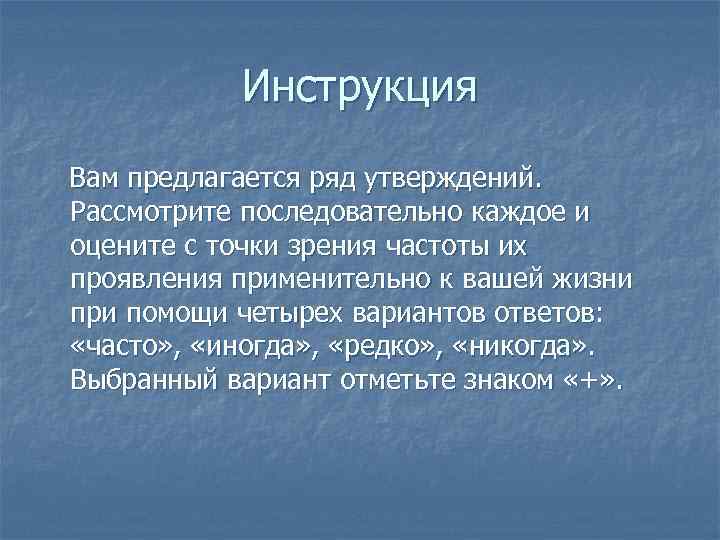 Инструкция

Вам предлагается ряд утверждений. Рассмотрите последовательно каждое и оцените с точки зрения частоты их проявления применительно к вашей жизни при помощи четырех вариантов ответов: «часто», «иногда», «редко», «никогда». Выбранный вариант отметьте знаком «+».